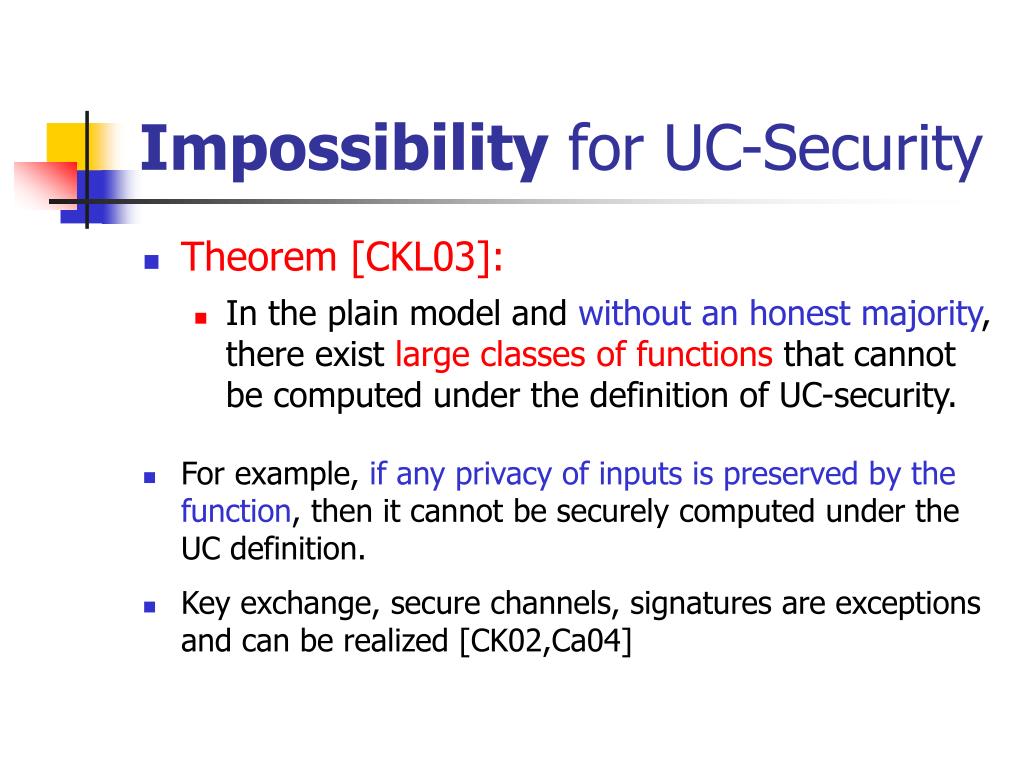 Impossibility for UC-Security

Theorem [CKL03]:

In the plain model and without an honest majority, there exist large classes of functions that cannot be computed under the definition of UC-security.

For example, if any privacy of inputs is preserved by the function, then it cannot be securely computed under the UC definition.

Key exchange, secure channels, signatures are exceptions and can be realized [CK02,Ca04]